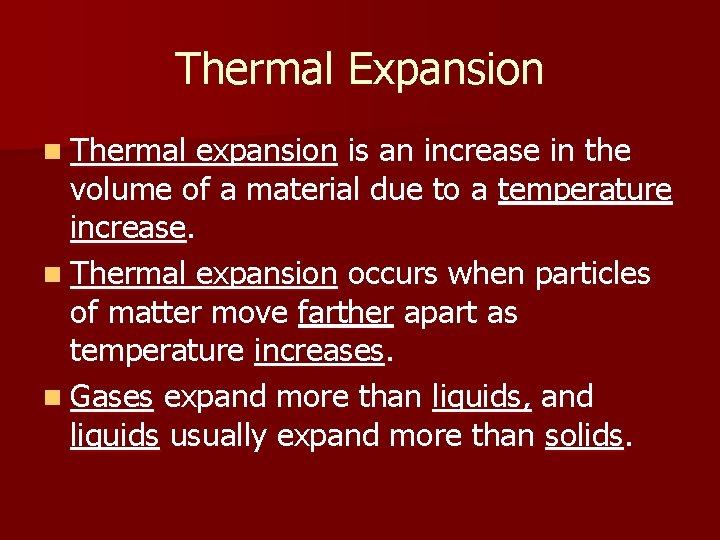 Thermal Expansion

Thermal expansion is an increase in the volume of a material due to a temperature increase.

Thermal expansion occurs when particles of matter move farther apart as temperature increases.

Gases expand more than liquids, and liquids usually expand more than solids.